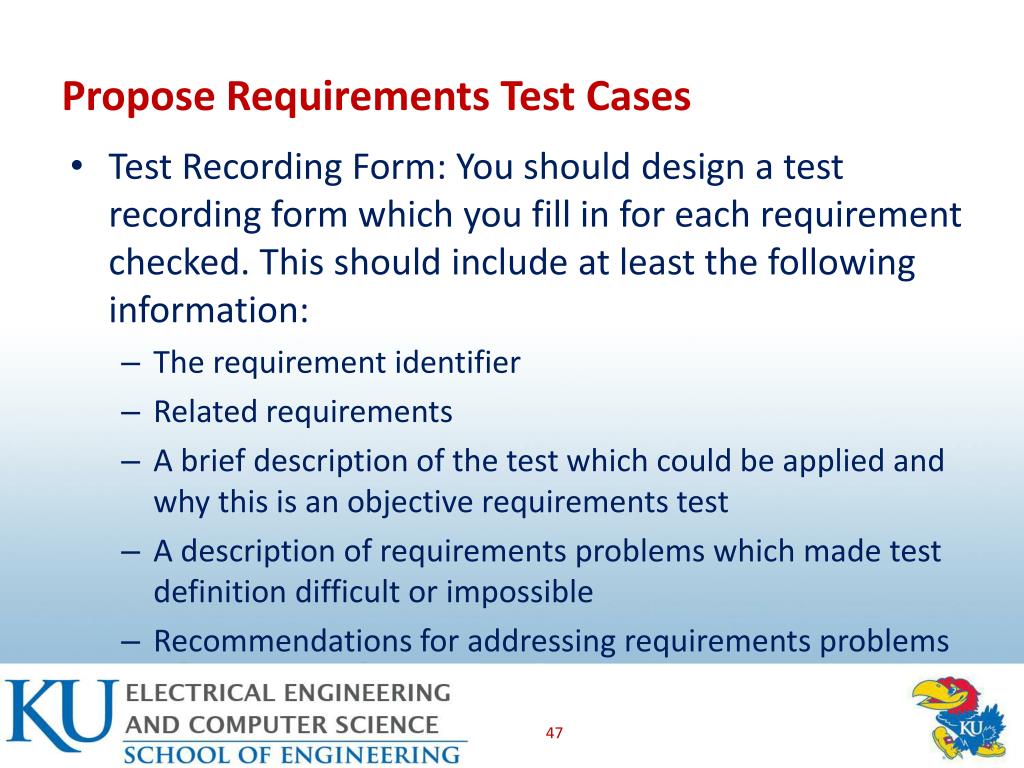 Propose Requirements Test Cases

• Test Recording Form: You should design a test recording form which you fill in for each requirement checked. This should include at least the following information:
– The requirement identifier
– Related requirements
– A brief description of the test which could be applied and why this is an objective requirements test
– A description of requirements problems which made test definition difficult or impossible
– Recommendations for addressing requirements problems

KU ELECTRICAL ENGINEERING AND COMPUTER SCIENCE SCHOOL OF ENGINEERING

47

KU